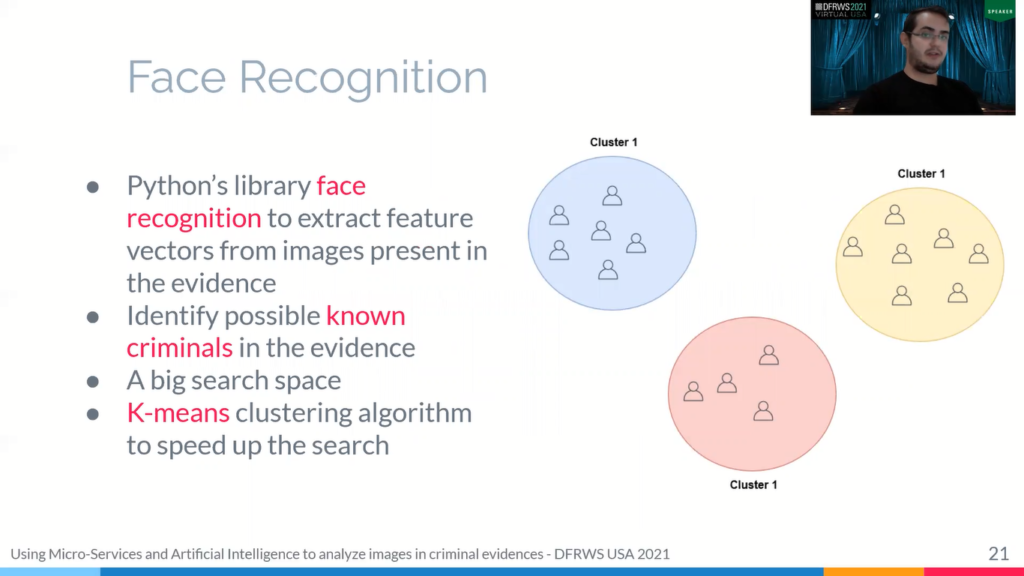 DFRWS 2021
VIRTUAL USA

SPEAKER

Face Recognition

- Python's library face recognition to extract feature vectors from images present in the evidence
- Identify possible known criminals in the evidence
- A big search space
- K-means clustering algorithm to speed up the search

Cluster 1

Cluster 1

Cluster 1

Using Micro-Services and Artificial Intelligence to analyze images in criminal evidences - DFRWS USA 2021

21